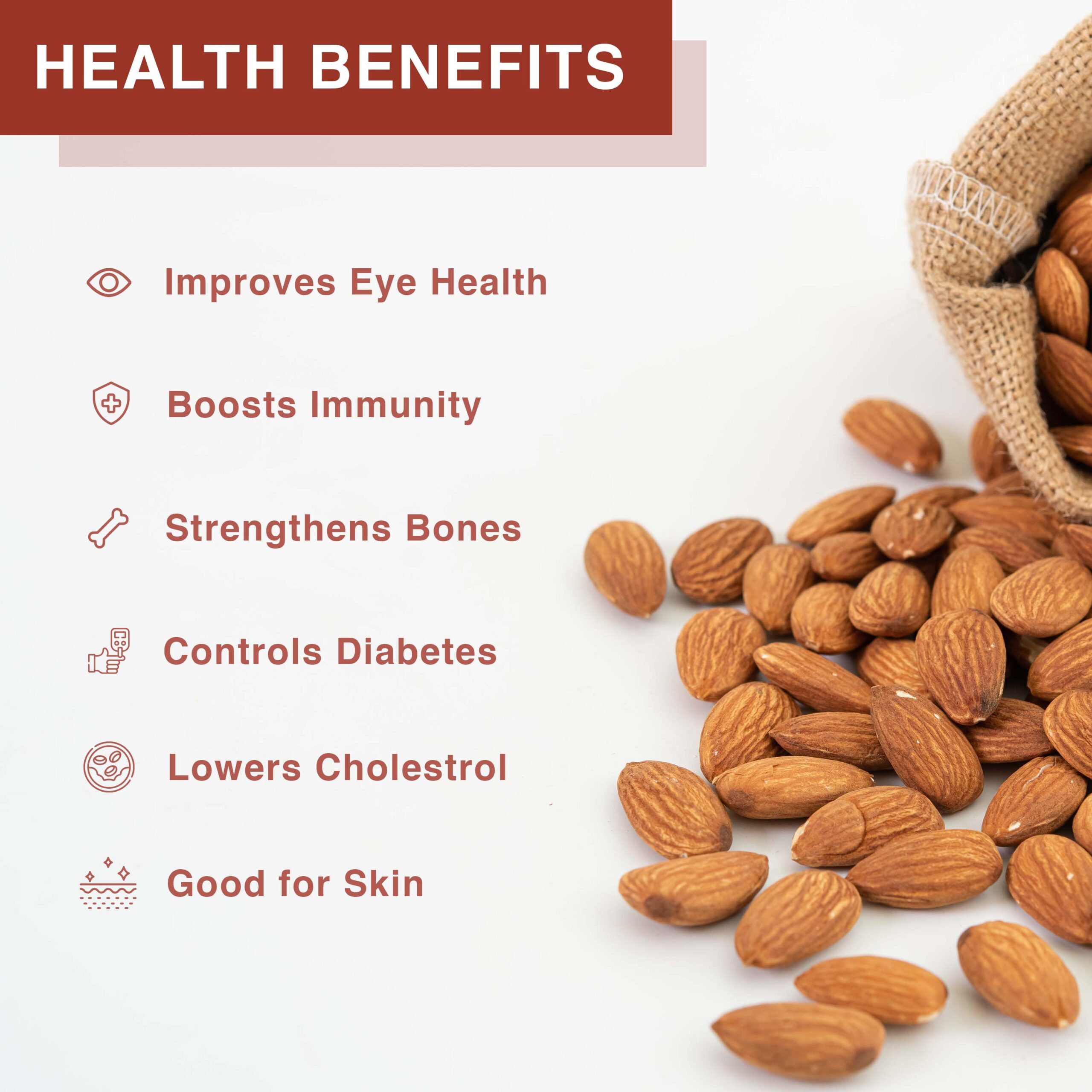 HEALTH BENEFITS

Improves Eye Health

Boosts Immunity

Strengthens Bones

Controls Diabetes

Lowers Cholestrol

Good for Skin